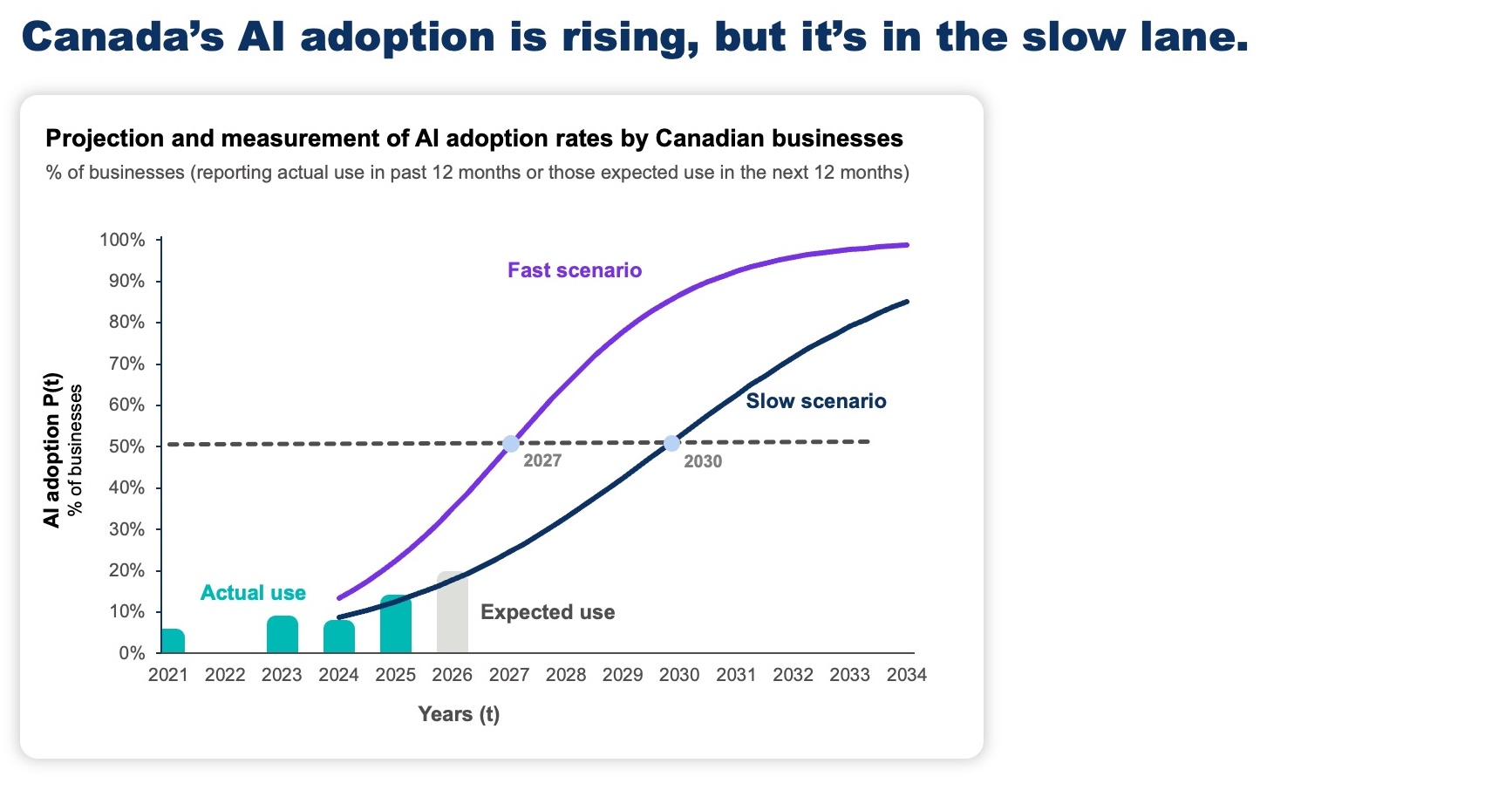 Canada's AI adoption is rising, but it's in the slow lane.

Projection and measurement of AI adoption rates by Canadian businesses
% of businesses (reporting actual use in past 12 months or those expected use in the next 12 months)

AI adoption P(t)
% of businesses

100%
90%
80%
70%
60%
50%
40%
30%
20%
10%
0%

Fast scenario
Slow scenario
2027
2030
Actual use
Expected use

2021 2022 2023 2024 2025 2026 2027 2028 2029 2030 2031 2032 2033 2034

Years (t)